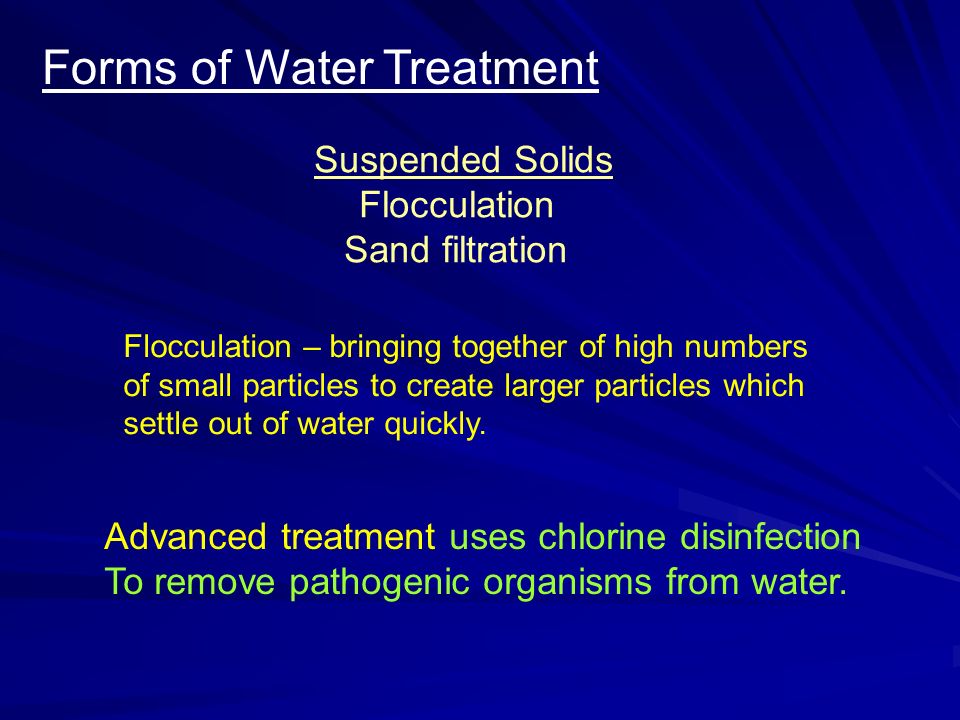 Forms of Water Treatment

Suspended Solids
Flocculation
Sand filtration

Flocculation – bringing together of high numbers of small particles to create larger particles which settle out of water quickly.

Advanced treatment uses chlorine disinfection To remove pathogenic organisms from water.